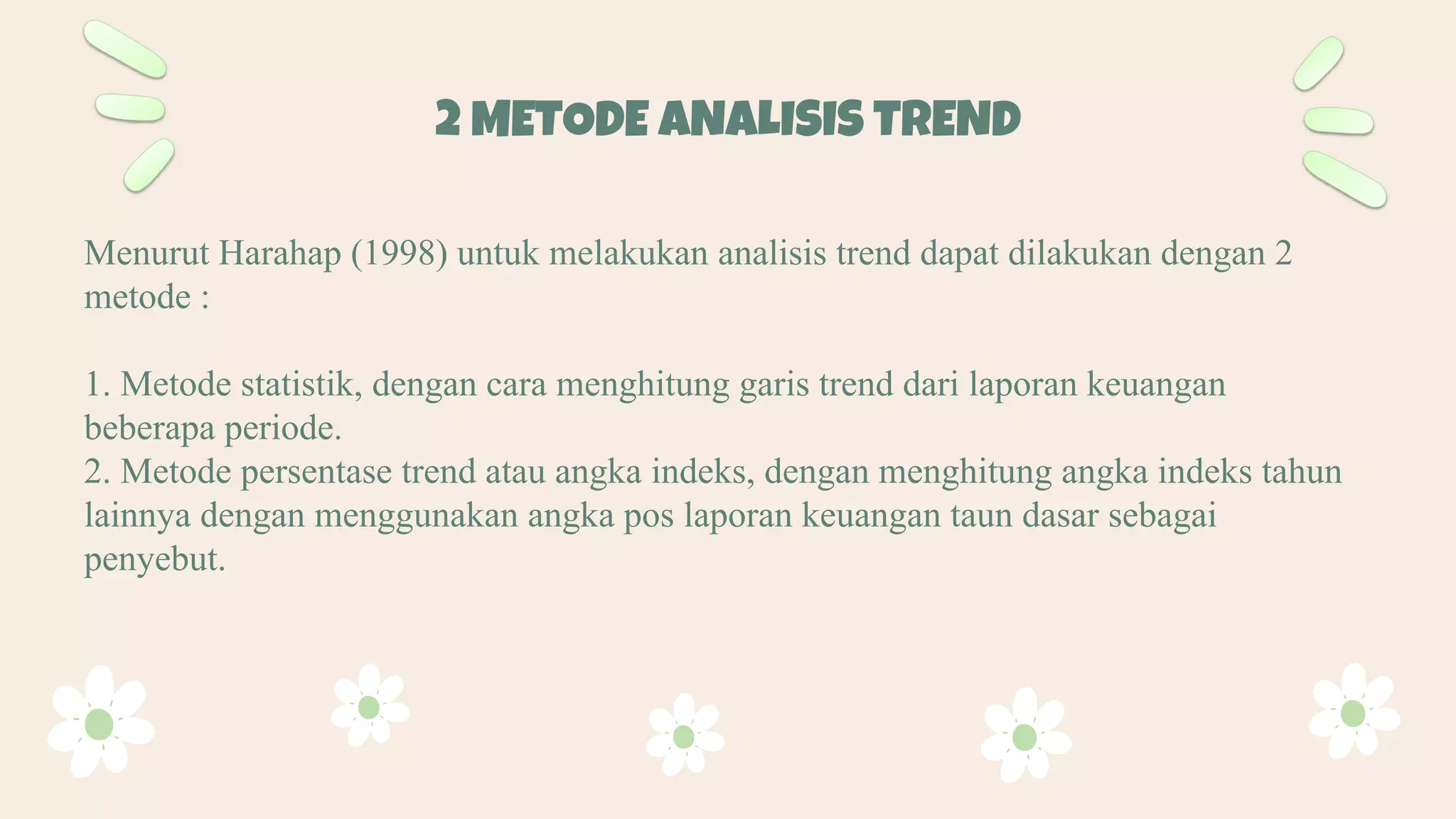 2 METODE ANALISIS TREND

Menurut Harahap (1998) untuk melakukan analisis trend dapat dilakukan dengan 2 metode :

1. Metode statistik, dengan cara menghitung garis trend dari laporan keuangan beberapa periode.
2. Metode persentase trend atau angka indeks, dengan menghitung angka indeks tahun lainnya dengan menggunakan angka pos laporan keuangan taun dasar sebagai penyebut.